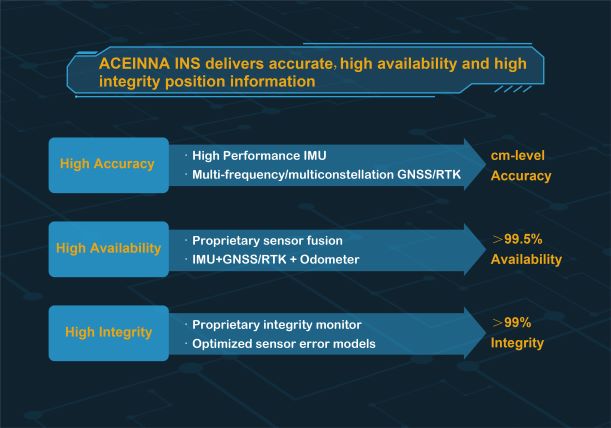 ACEINNA INS delivers accurate, high availability and high integrity position information

High Accuracy

· High Performance IMU
· Multi-frequency/multiconstellation GNSS/RTK

cm-level Accuracy

High Availability

· Proprietary sensor fusion
· IMU+GNSS/RTK + Odometer

>99.5% Availability

High Integrity

· Proprietary integrity monitor
· Optimized sensor error models

>99% Integrity